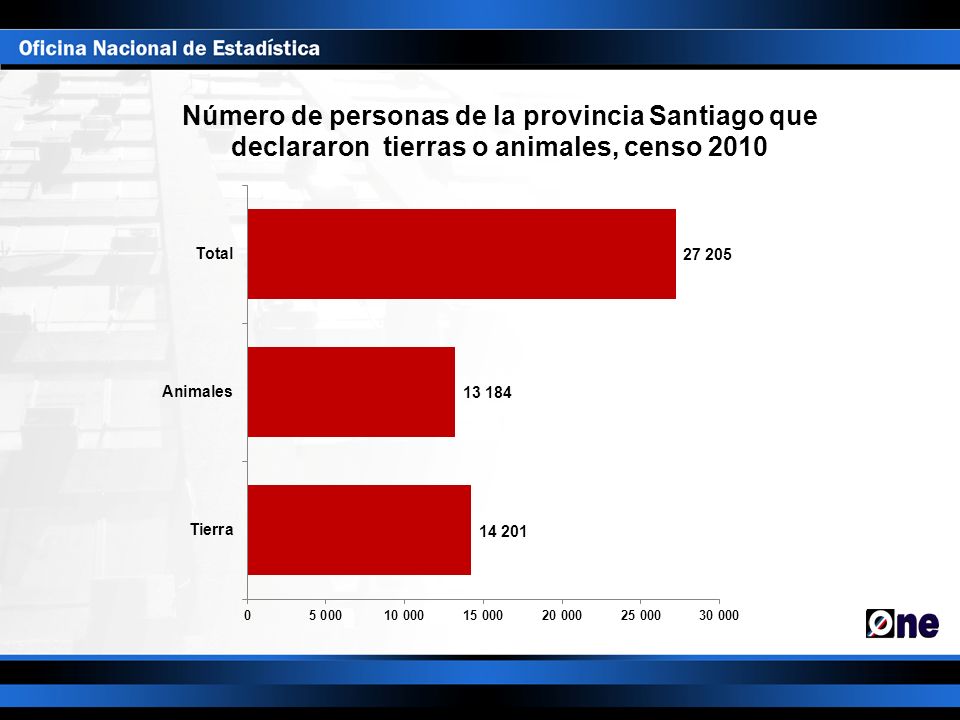 Oficina Nacional de Estadística

Número de personas de la provincia Santiago que declararon tierras o animales, censo 2010

Total
27 205

Animales
13 184

Tierra
14 201

0
5 000
10 000
15 000
20 000
25 000
30 000

One